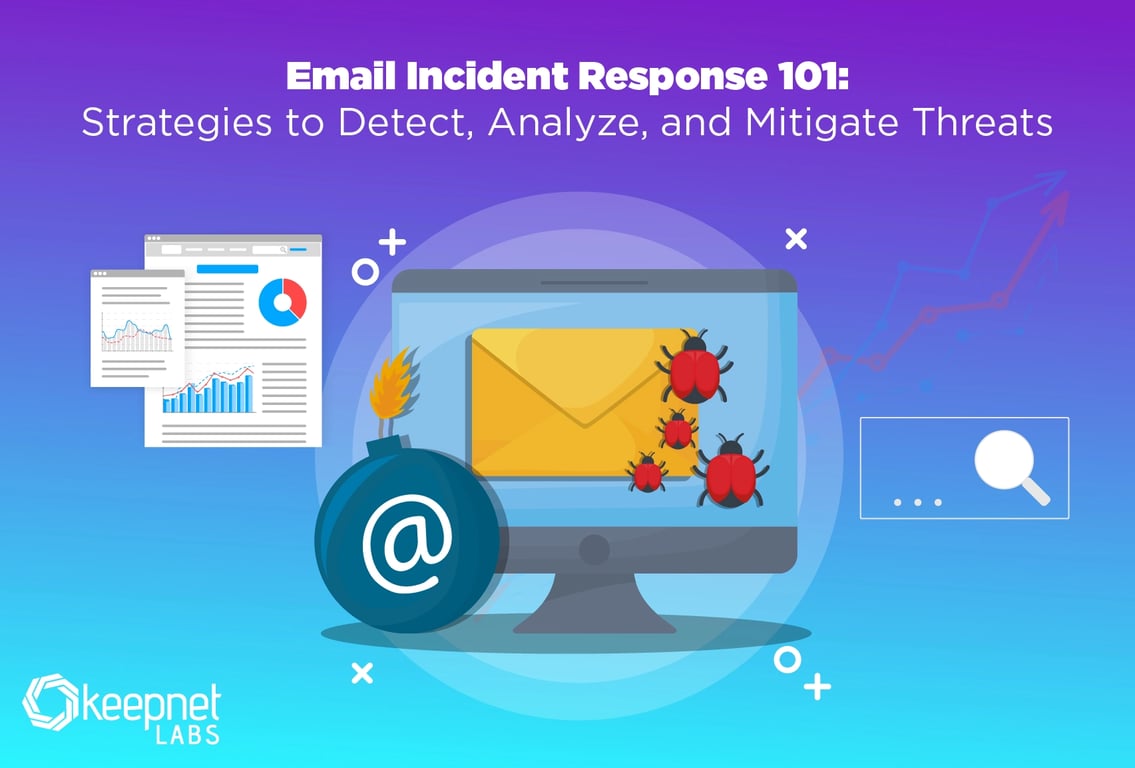 Email Incident Response 101:
Strategies to Detect, Analyze, and Mitigate Threats

@

...

keepnet
LABS